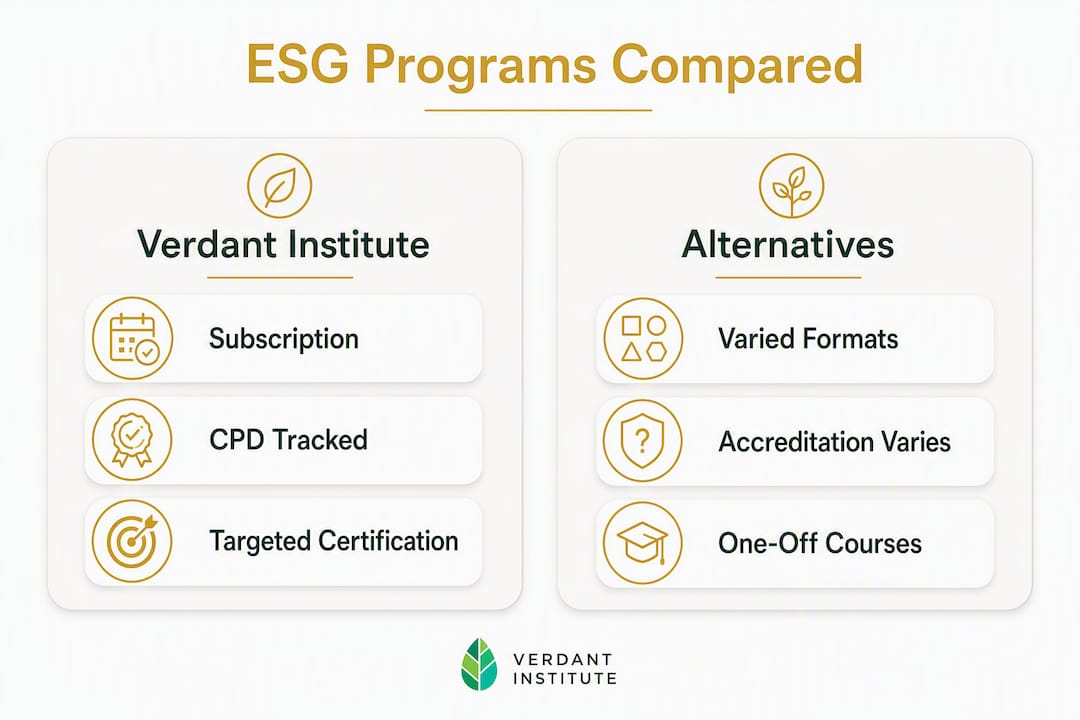 ESG Programs Compared

Verdant Institute

Subscription

CPD Tracked

Targeted Certification

Alternatives

Varied Formats

Accreditation Varies

One-Off Courses

VERDANT INSTITUTE